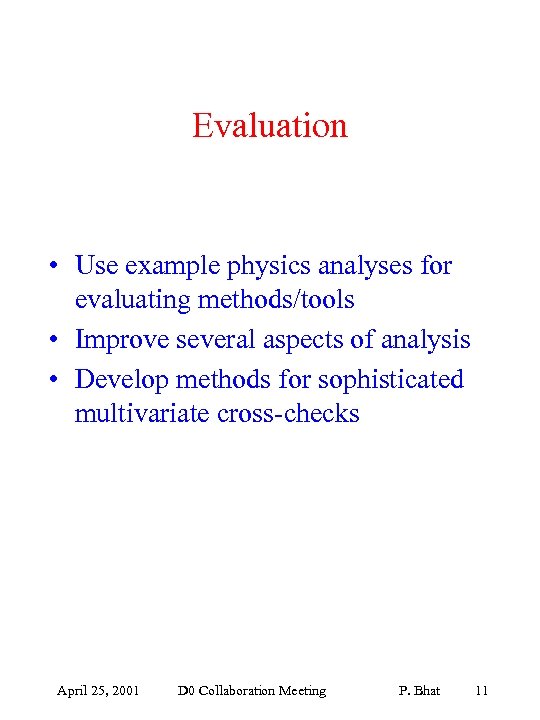 Evaluation

• Use example physics analyses for evaluating methods/tools
• Improve several aspects of analysis
• Develop methods for sophisticated multivariate cross-checks

April 25, 2001 D0 Collaboration Meeting P. Bhat 11